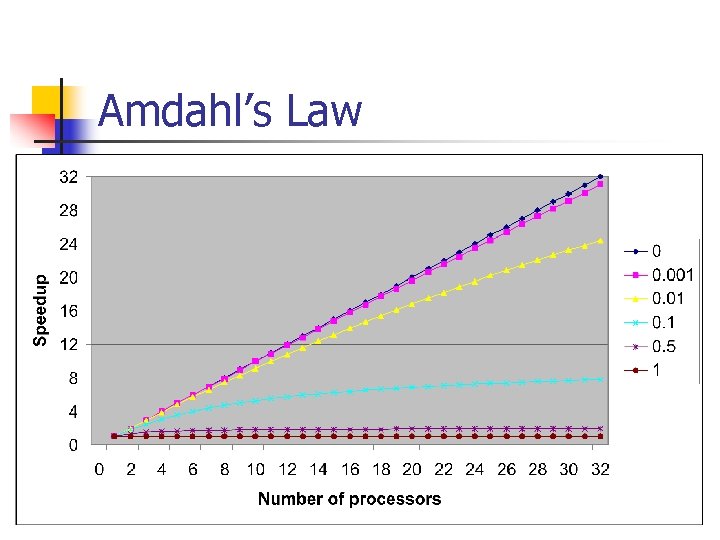 Amdahl's Law

Speedup

32
28
24
20
16
12
8
4
0

0 2 4 6 8 10 12 14 16 18 20 22 24 26 28 30 32

Number of processors

0
0.001
0.01
0.1
0.5
1